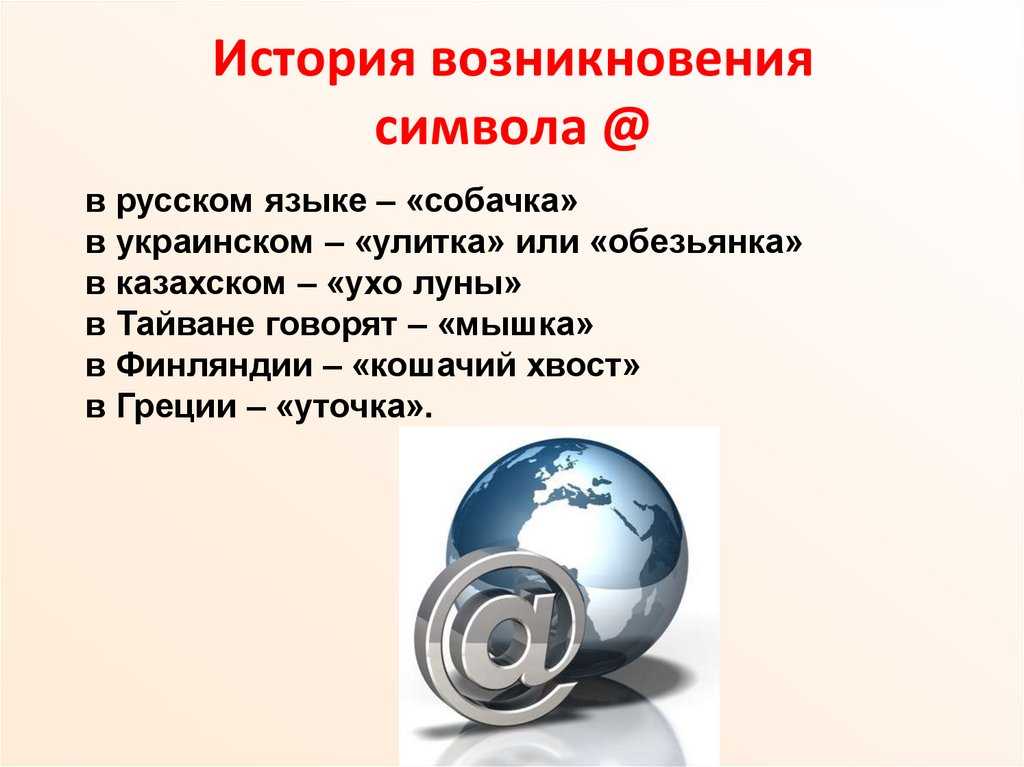 История возникновения символа @

в русском языке – «собачка»
в украинском – «улитка» или «обезьянка»
в казахском – «ухо луны»
в Тайване говорят – «мышка»
в Финляндии – «кошачий хвост»
в Греции – «уточка».

@